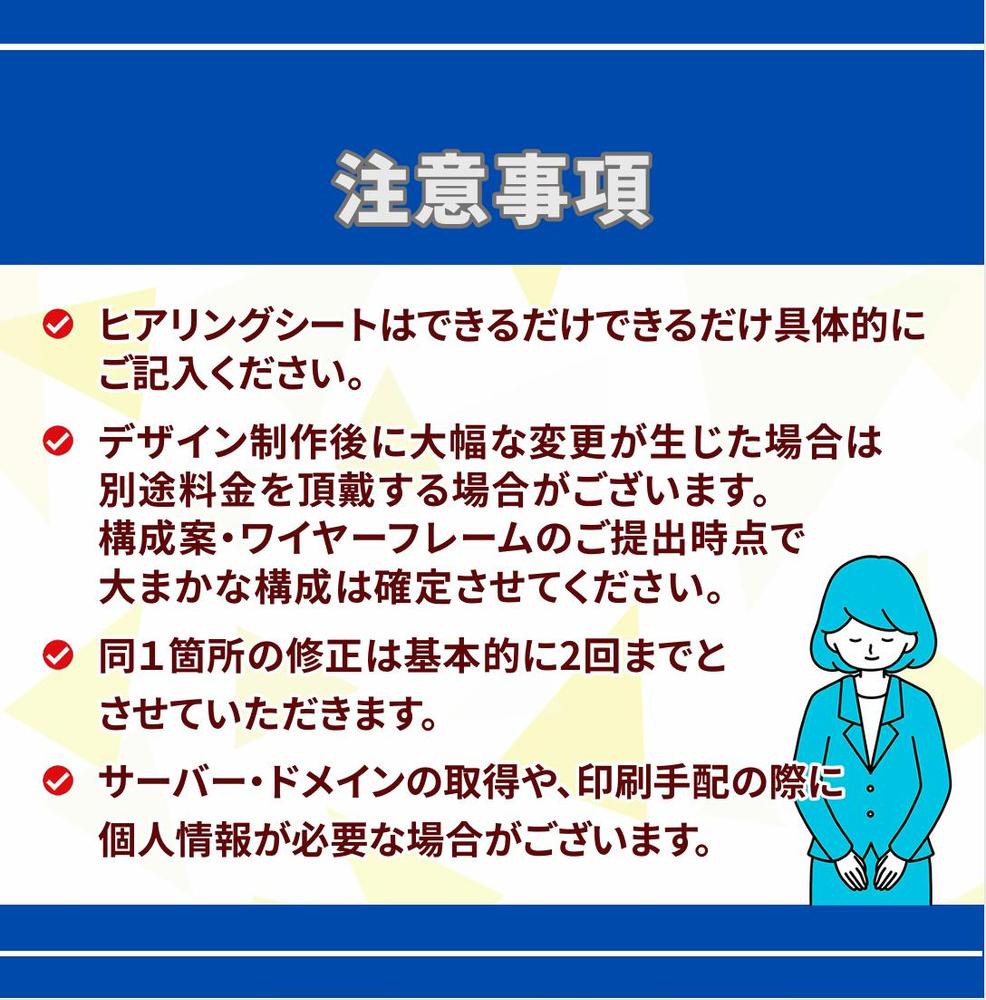 注意事項

ヒアリングシートはできるだけできるだけ具体的にご記入ください。

デザイン制作後に大幅な変更が生じた場合は別途料金を頂戴する場合がございます。
構成案・ワイヤーフレームのご提出時点で大まかな構成は確定させてください。

同１箇所の修正は基本的に2回までとさせていただきます。

サーバー・ドメインの取得や、印刷手配の際に個人情報が必要な場合がございます。